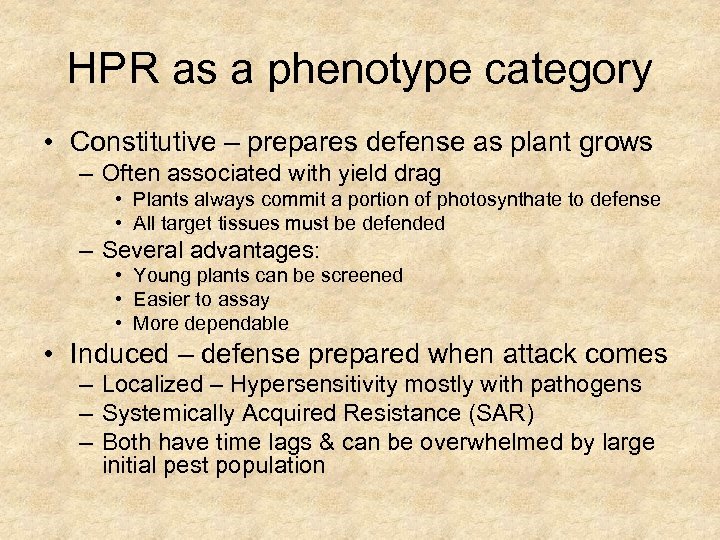 HPR as a phenotype category

• Constitutive – prepares defense as plant grows
  – Often associated with yield drag
    • Plants always commit a portion of photosynthate to defense
    • All target tissues must be defended
  – Several advantages:
    • Young plants can be screened
    • Easier to assay
    • More dependable
• Induced – defense prepared when attack comes
  – Localized – Hypersensitivity mostly with pathogens
  – Systemically Acquired Resistance (SAR)
  – Both have time lags & can be overwhelmed by large initial pest population